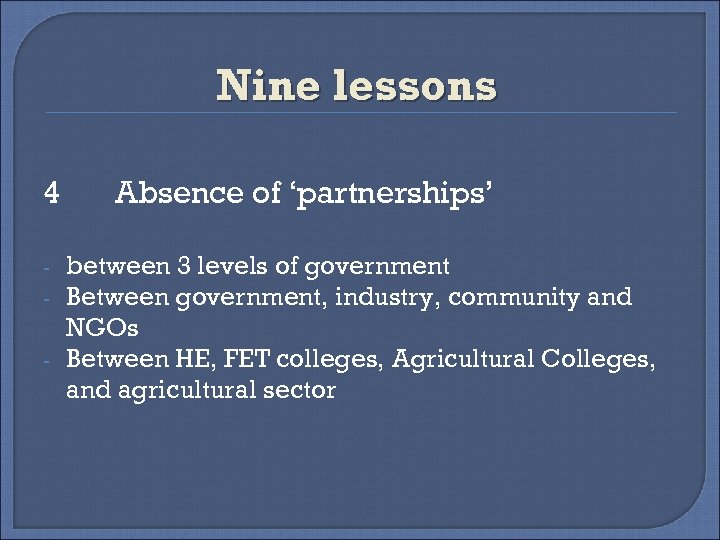 Nine lessons

4 Absence of ‘partnerships’

- between 3 levels of government
- Between government, industry, community and NGOs
- Between HE, FET colleges, Agricultural Colleges, and agricultural sector